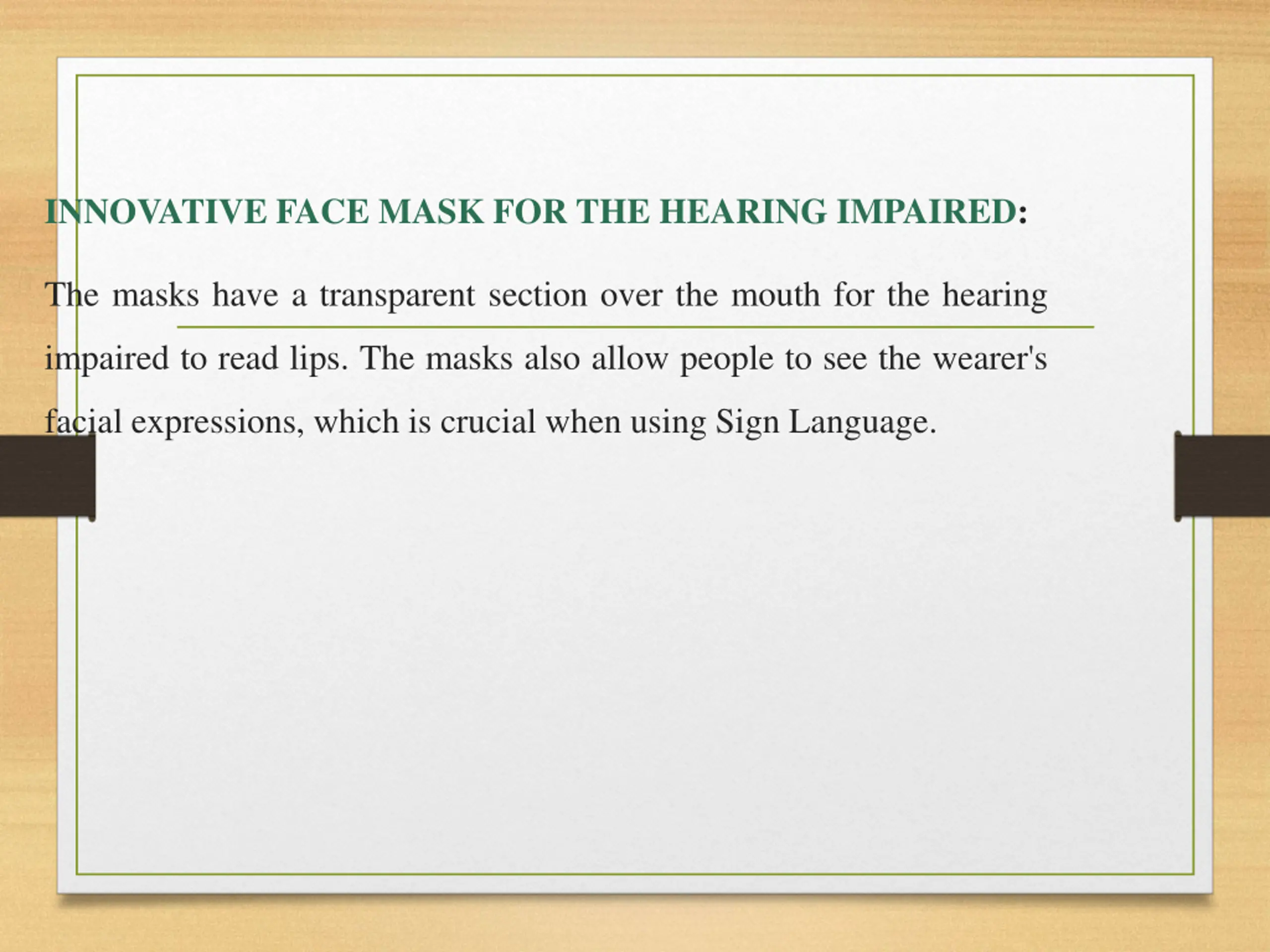 INNOVATIVE FACE MASK FOR THE HEARING IMPAIRED:

The masks have a transparent section over the mouth for the hearing impaired to read lips. The masks also allow people to see the wearer's facial expressions, which is crucial when using Sign Language.